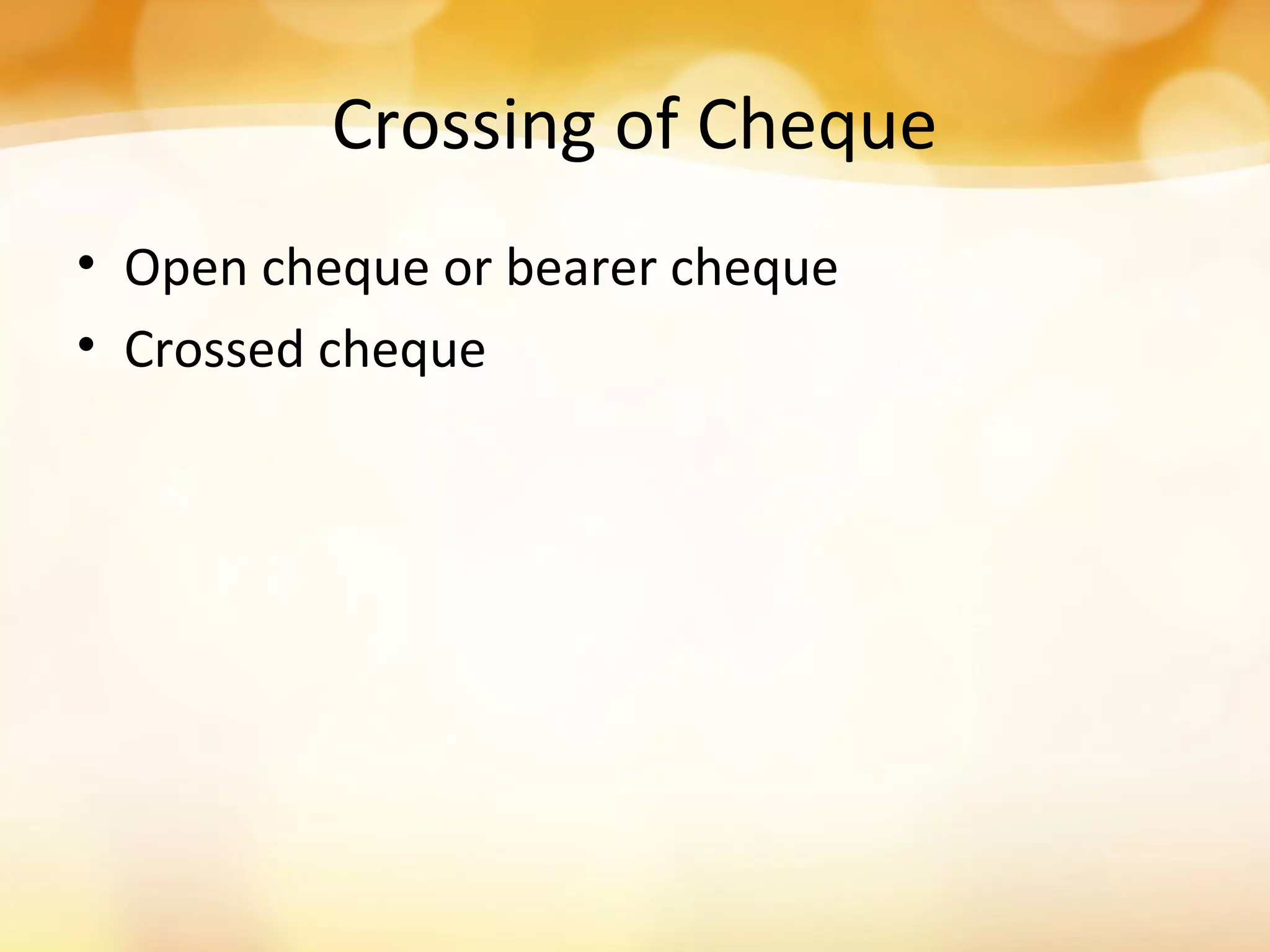 Crossing of Cheque

• Open cheque or bearer cheque
• Crossed cheque